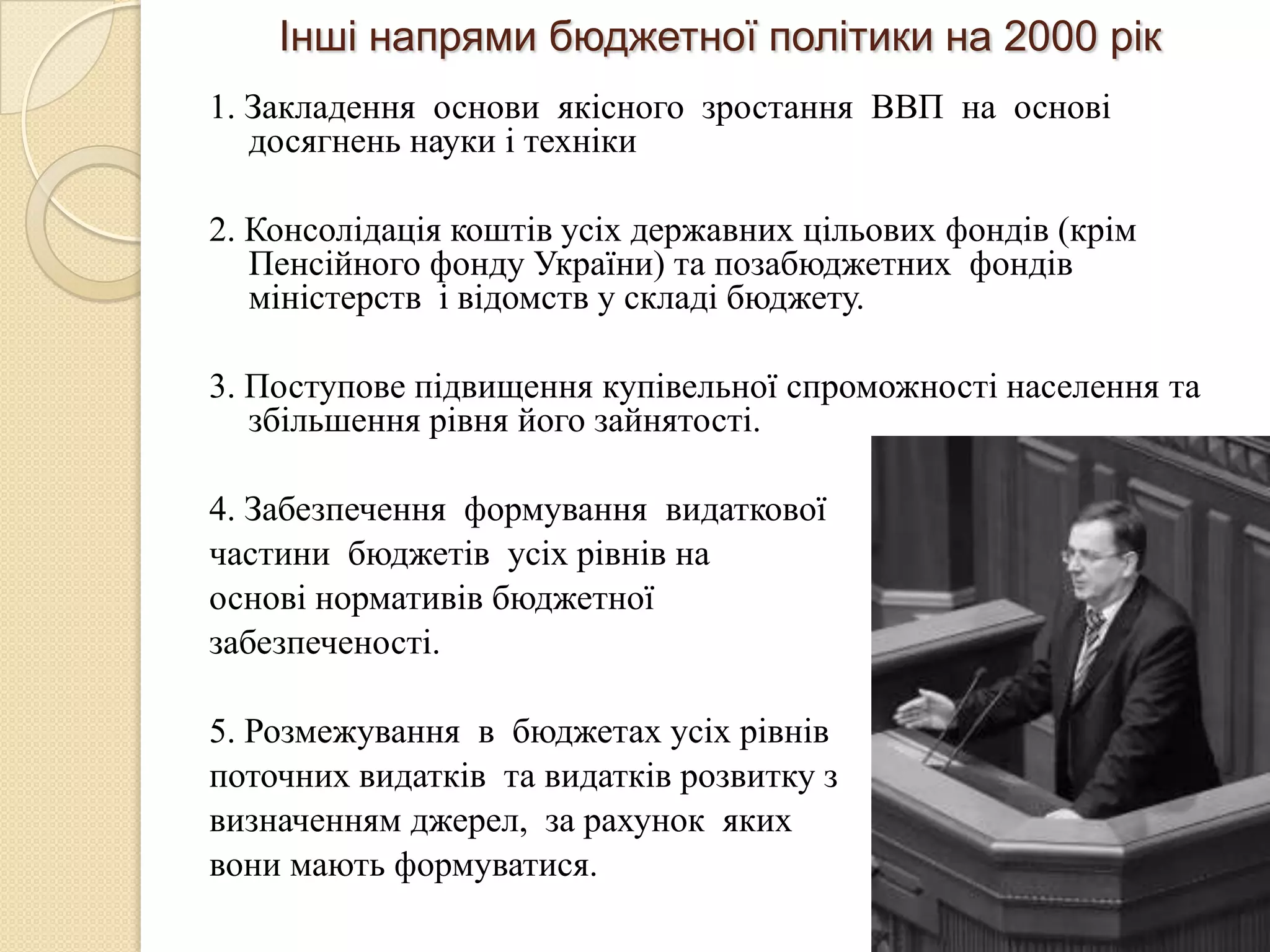 Інші напрями бюджетної політики на 2000 рік

1. Закладення основи якісного зростання ВВП на основі досягнень науки і техніки

2. Консолідація коштів усіх державних цільових фондів (крім Пенсійного фонду України) та позабюджетних фондів міністерств і відомств у складі бюджету.

3. Поступове підвищення купівельної спроможності населення та збільшення рівня його зайнятості.

4. Забезпечення формування видаткової частини бюджетів усіх рівнів на основі нормативів бюджетної забезпеченості.

5. Розмежування в бюджетах усіх рівнів поточних видатків та видатків розвитку з визначенням джерел, за рахунок яких вони мають формуватися.